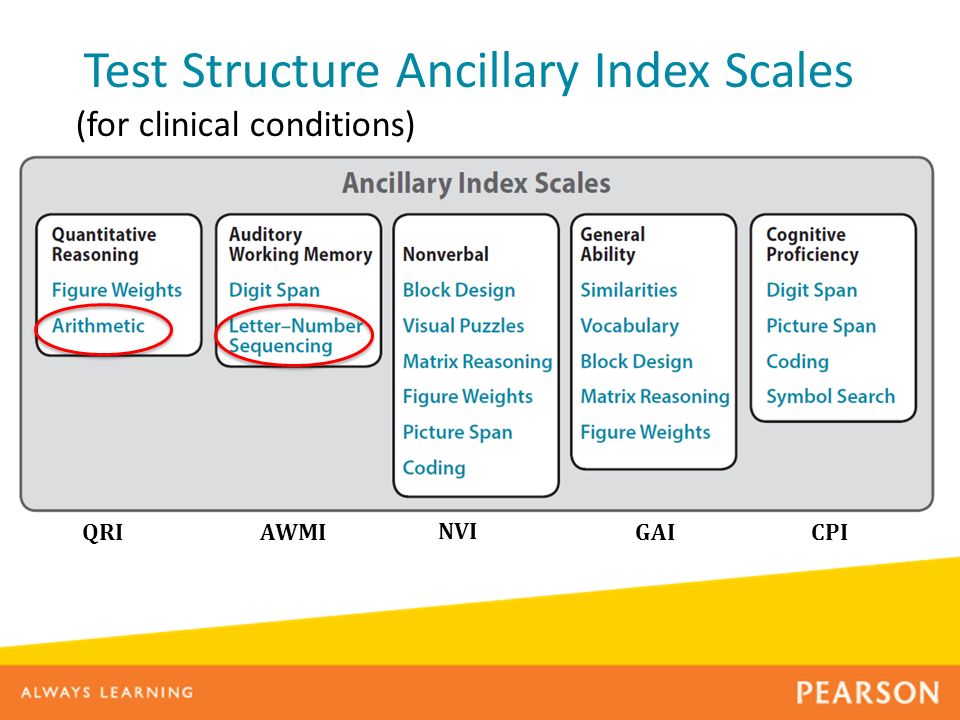 Test Structure Ancillary Index Scales
(for clinical conditions)

Ancillary Index Scales

Quantitative Reasoning
Figure Weights
Arithmetic

Auditory Working Memory
Digit Span
Letter–Number Sequencing

Nonverbal
Block Design
Visual Puzzles
Matrix Reasoning
Figure Weights
Picture Span
Coding

General Ability
Similarities
Vocabulary
Block Design
Matrix Reasoning
Figure Weights

Cognitive Proficiency
Digit Span
Picture Span
Coding
Symbol Search

QRI

AWMI

NVI

GAI

CPI

ALWAYS LEARNING

PEARSON